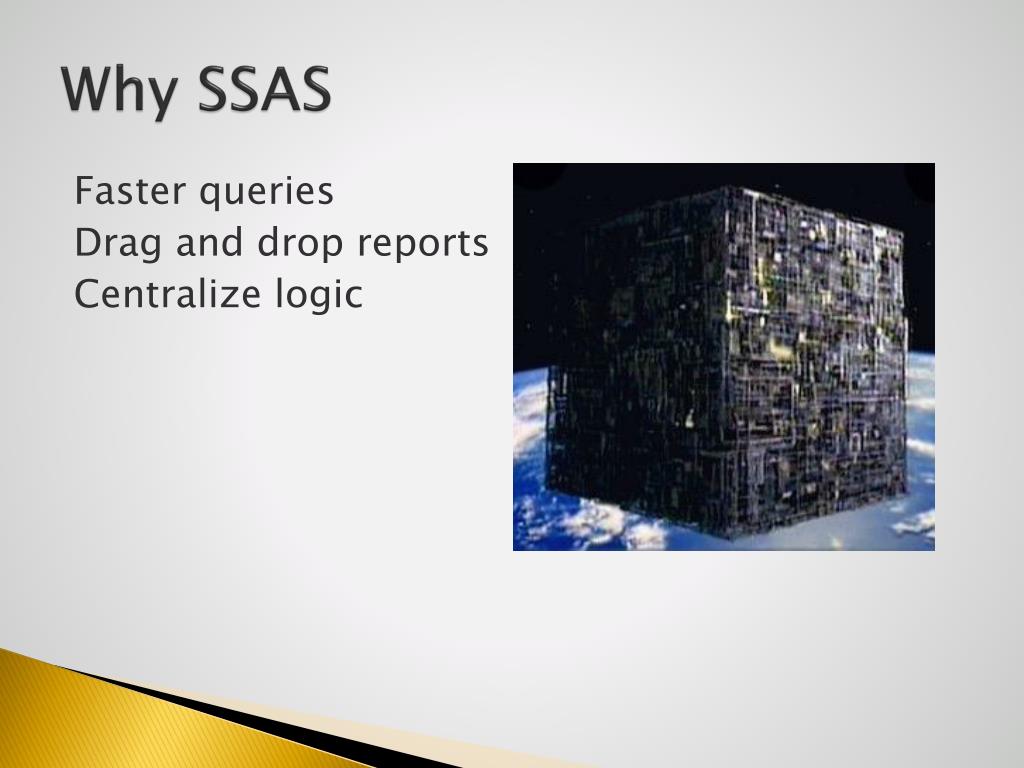 Why SSAS

Faster queries
Drag and drop reports
Centralize logic